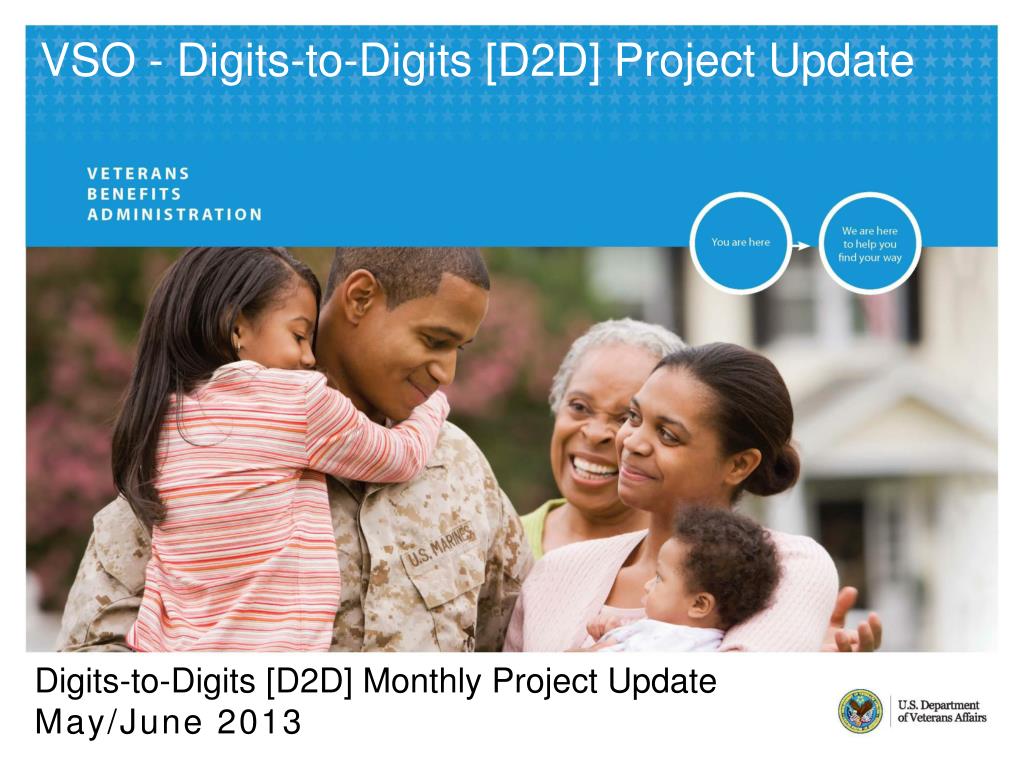 VSO - Digits-to-Digits [D2D] Project Update

VETERANS
BENEFITS
ADMINISTRATION

You are here

We are here to help you find your way

U.S. MARINES

Digits-to-Digits [D2D] Monthly Project Update
May/June 2013

U.S. Department of Veterans Affairs